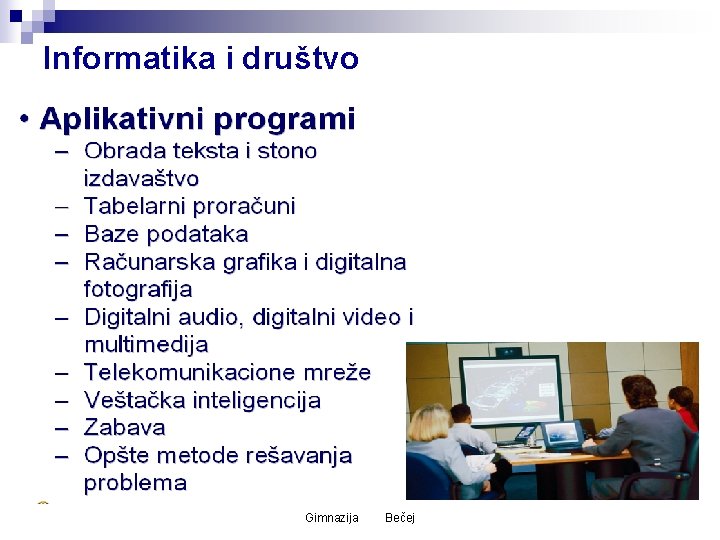 Informatika i društvo

• Aplikativni programi
– Obrada teksta i stono izdavaštvo
– Tabelarni proračuni
– Baze podataka
– Računarska grafika i digitalna fotografija
– Digitalni audio, digitalni video i multimedija
– Telekomunikacione mreže
– Veštačka inteligencija
– Zabava
– Opšte metode rešavanja problema

Gimnazija Bečej